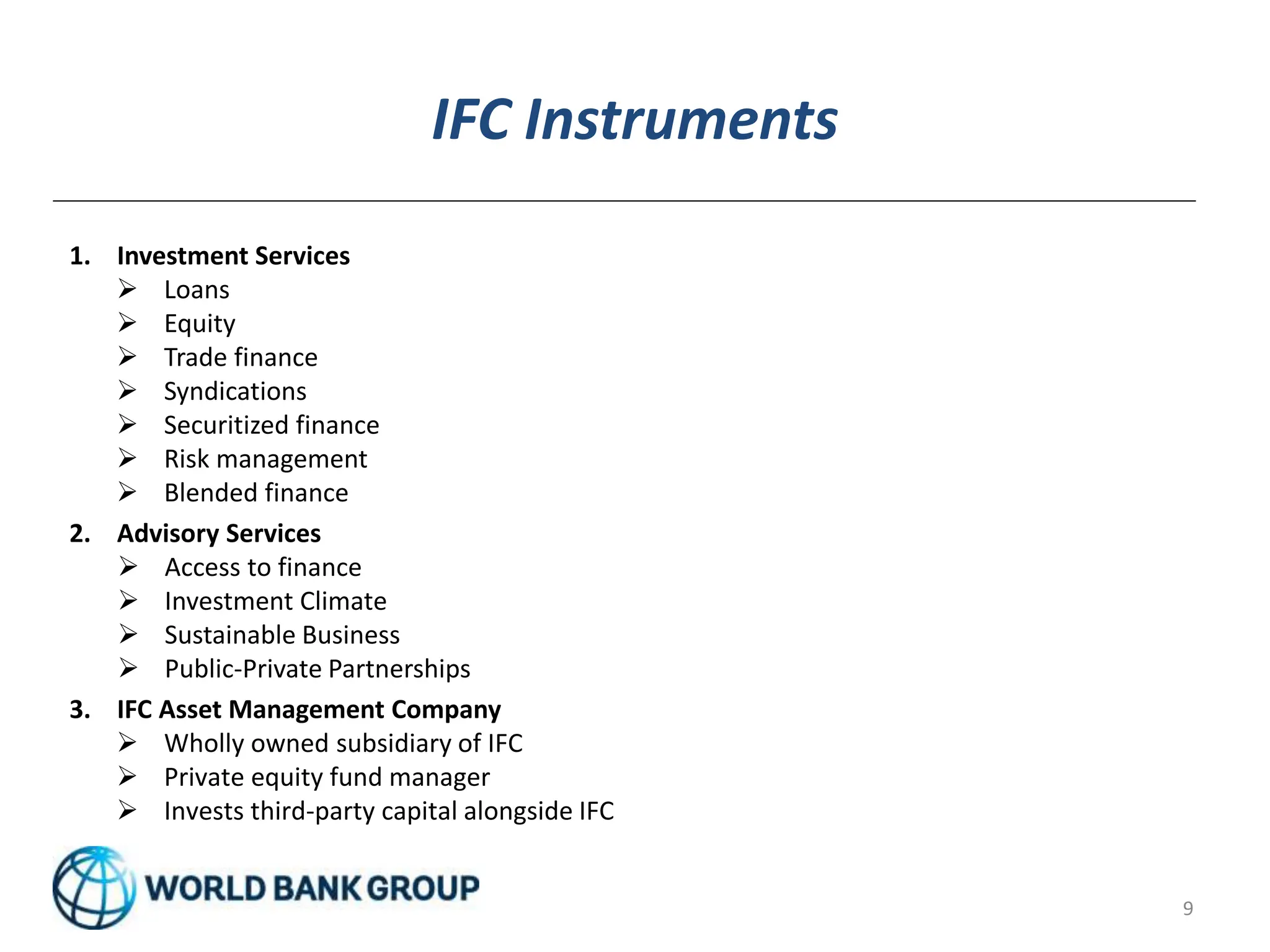 IFC Instruments

1. Investment Services
➢ Loans
➢ Equity
➢ Trade finance
➢ Syndications
➢ Securitized finance
➢ Risk management
➢ Blended finance

2. Advisory Services
➢ Access to finance
➢ Investment Climate
➢ Sustainable Business
➢ Public-Private Partnerships

3. IFC Asset Management Company
➢ Wholly owned subsidiary of IFC
➢ Private equity fund manager
➢ Invests third-party capital alongside IFC

WORLD BANK GROUP

9